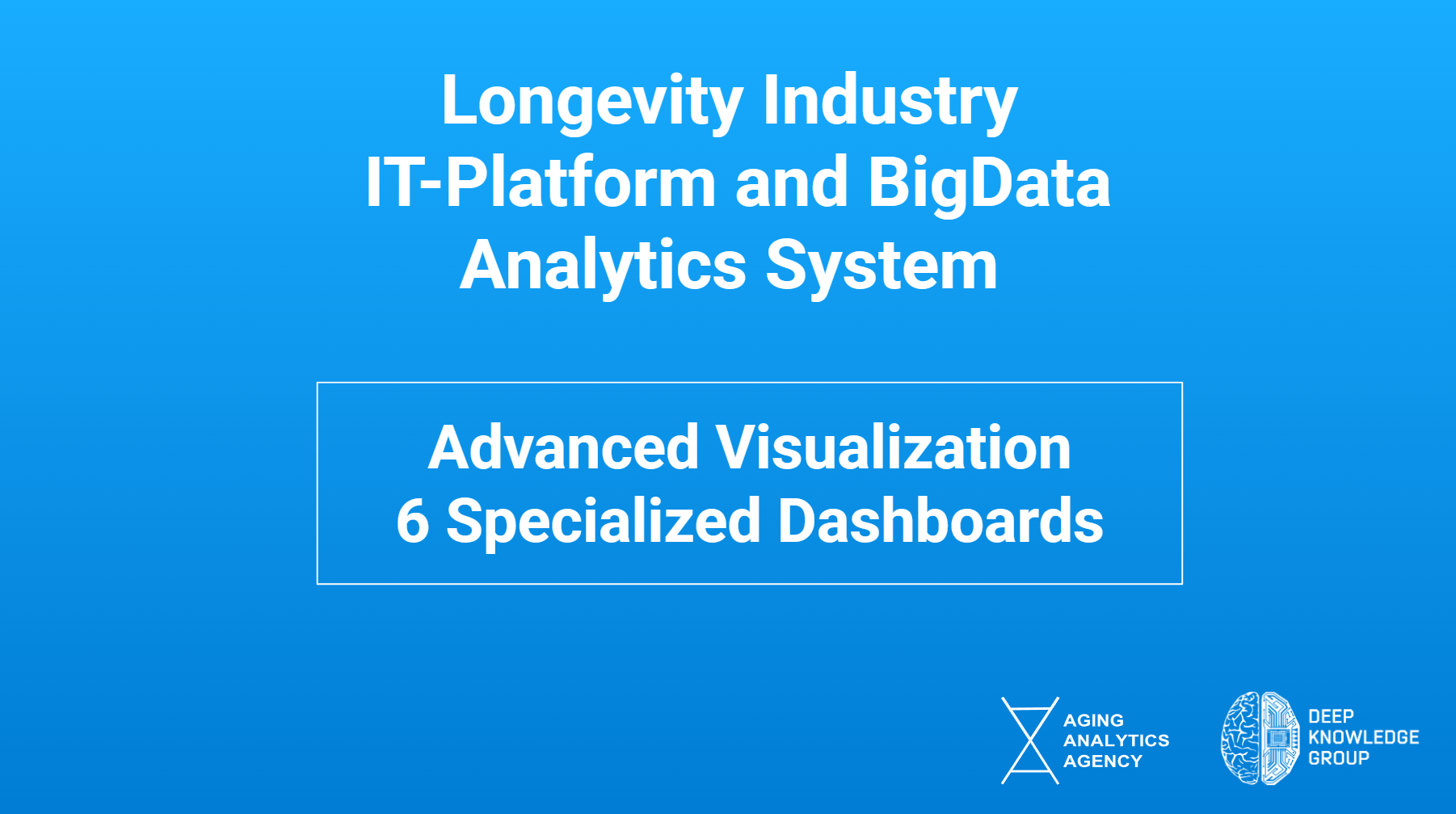 Longevity Industry
IT-Platform and BigData
Analytics System

Advanced Visualization
6 Specialized Dashboards

AGING
ANALYTICS
AGENCY

DEEP
KNOWLEDGE
GROUP